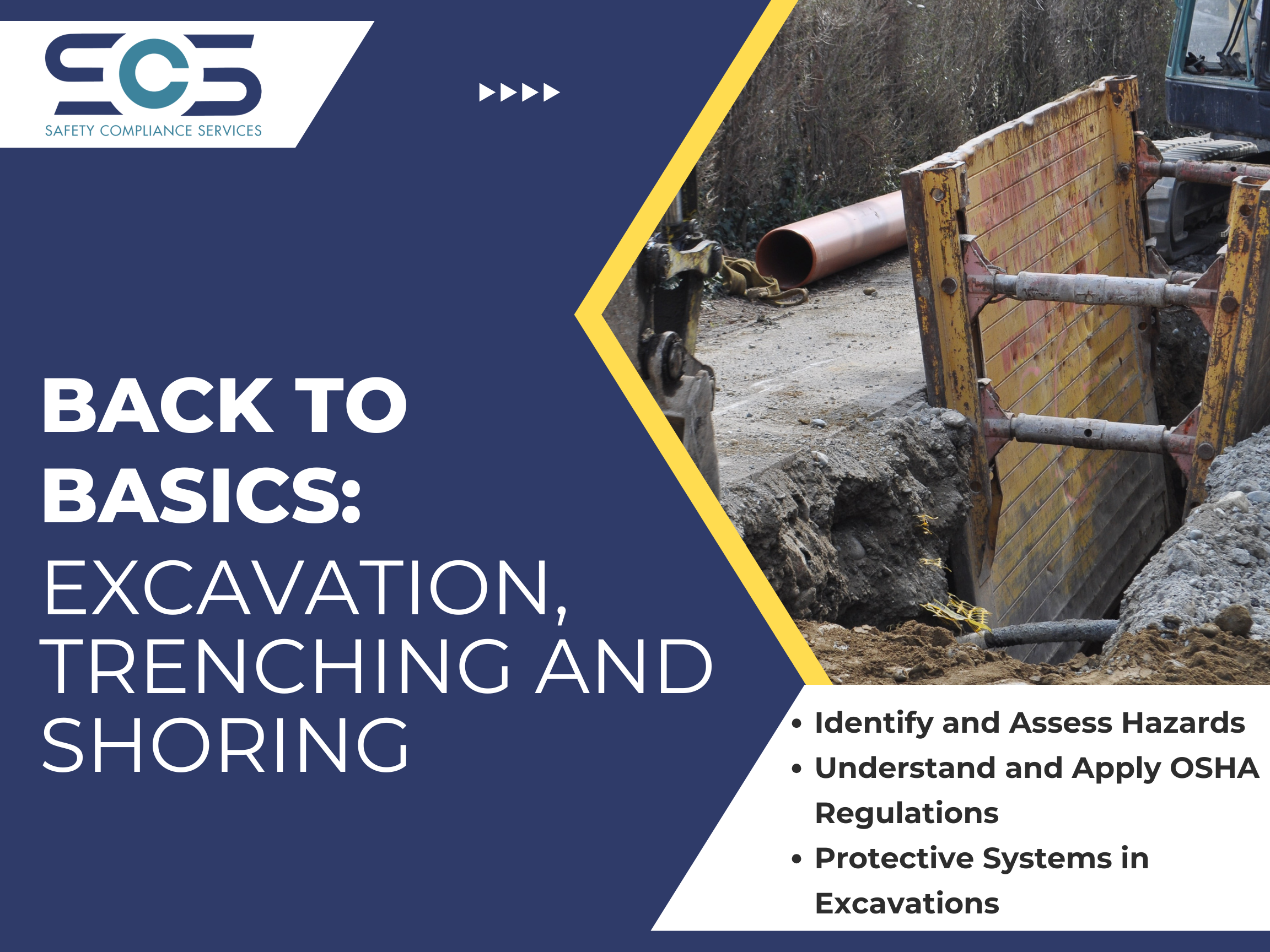 SCS
SAFETY COMPLIANCE SERVICES

BACK TO BASICS:
EXCAVATION, TRENCHING AND SHORING

• Identify and Assess Hazards
• Understand and Apply OSHA Regulations
• Protective Systems in Excavations